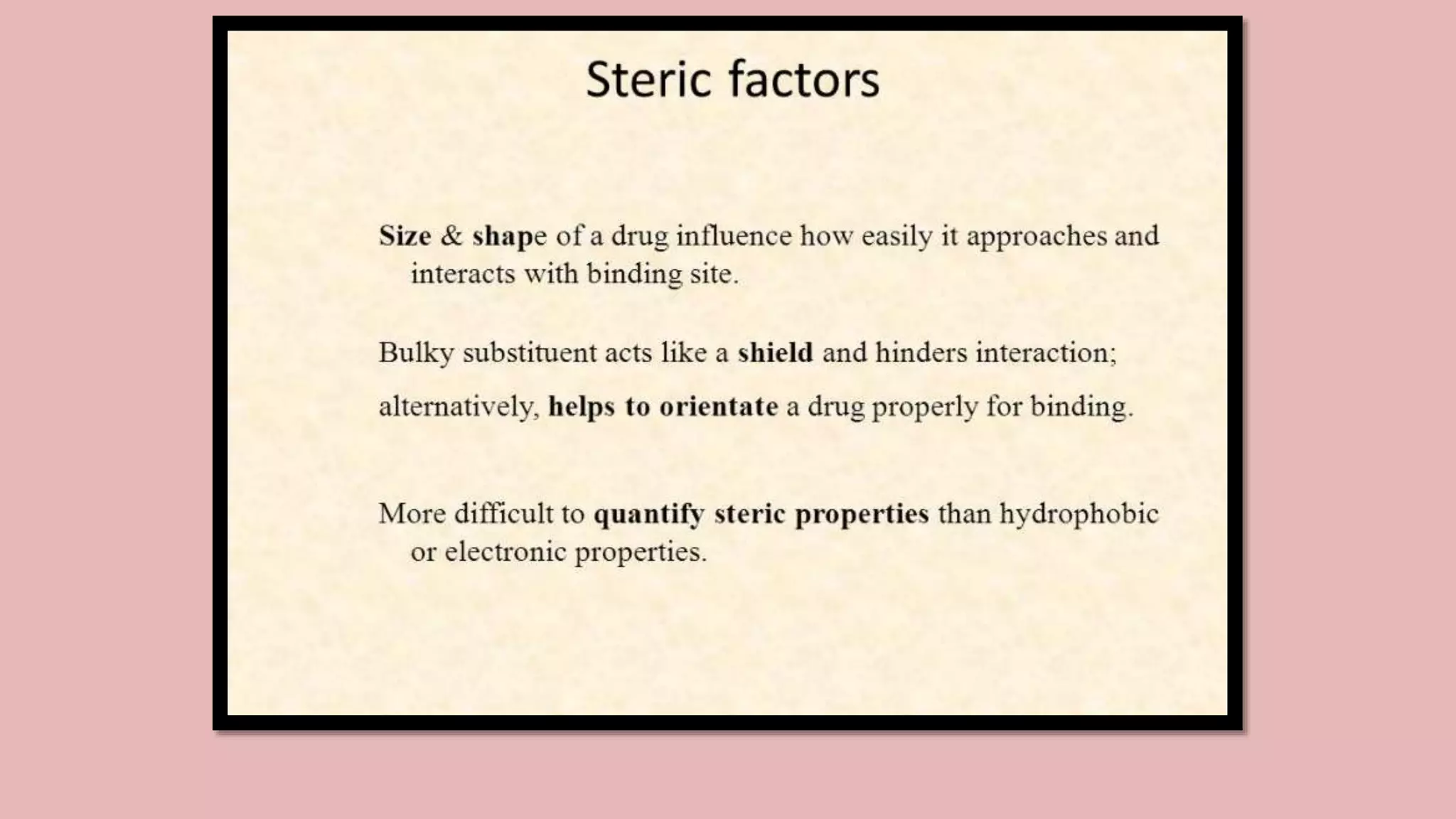 Steric factors

Size & shape of a drug influence how easily it approaches and interacts with binding site.

Bulky substituent acts like a shield and hinders interaction;

alternatively, helps to orientate a drug properly for binding.

More difficult to quantify steric properties than hydrophobic or electronic properties.